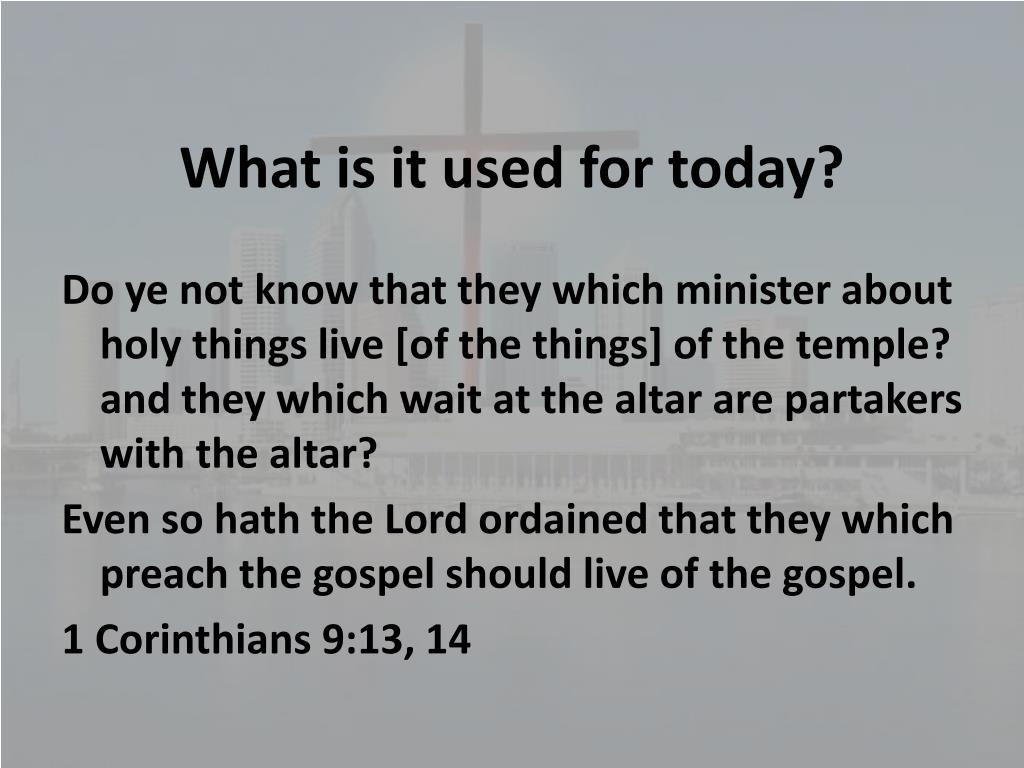 What is it used for today?

Do ye not know that they which minister about holy things live [of the things] of the temple? and they which wait at the altar are partakers with the altar?

Even so hath the Lord ordained that they which preach the gospel should live of the gospel.

1 Corinthians 9:13, 14